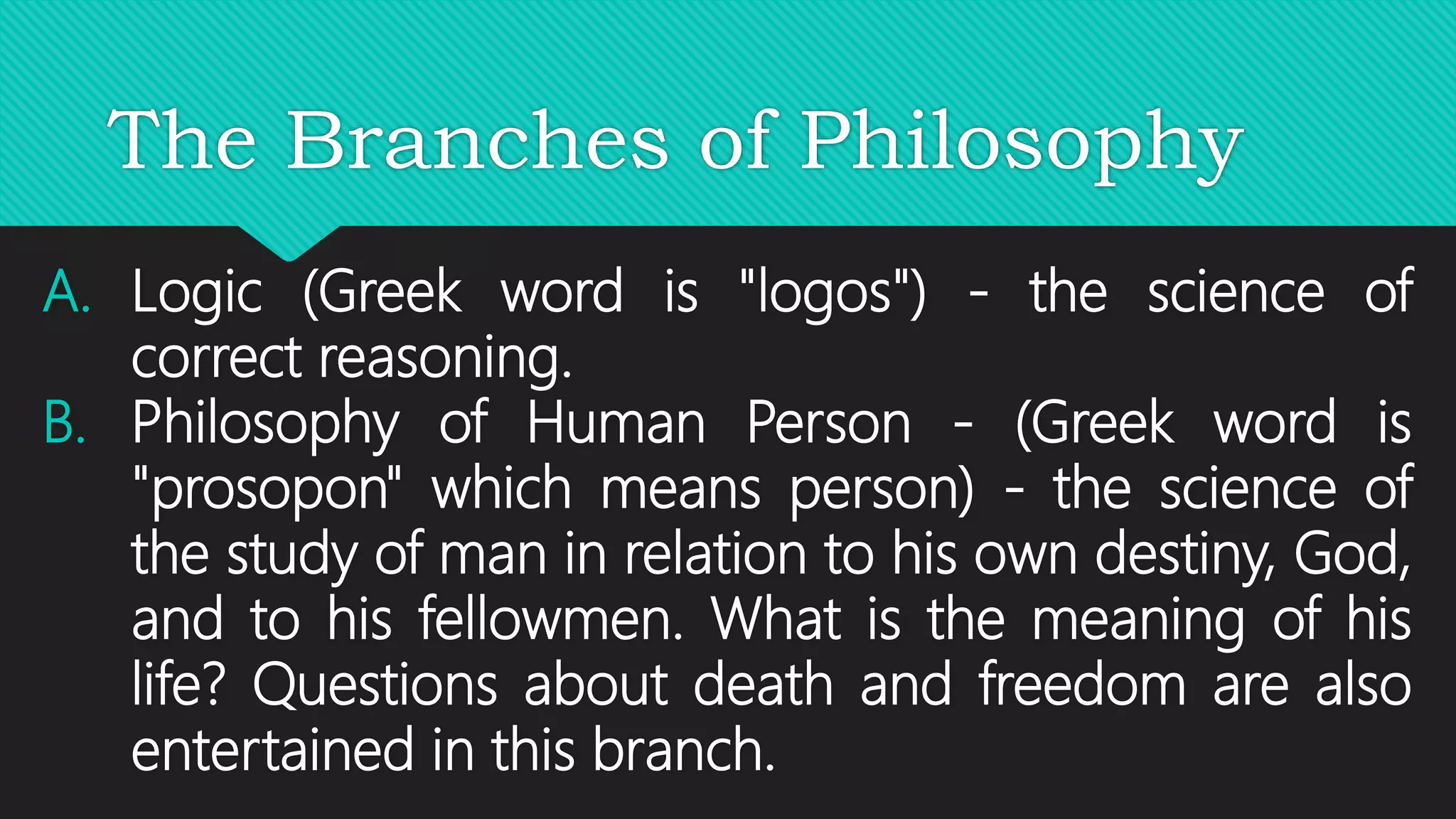 The Branches of Philosophy

A. Logic (Greek word is "logos") - the science of correct reasoning.

B. Philosophy of Human Person - (Greek word is "prosopon" which means person) - the science of the study of man in relation to his own destiny, God, and to his fellowmen. What is the meaning of his life? Questions about death and freedom are also entertained in this branch.